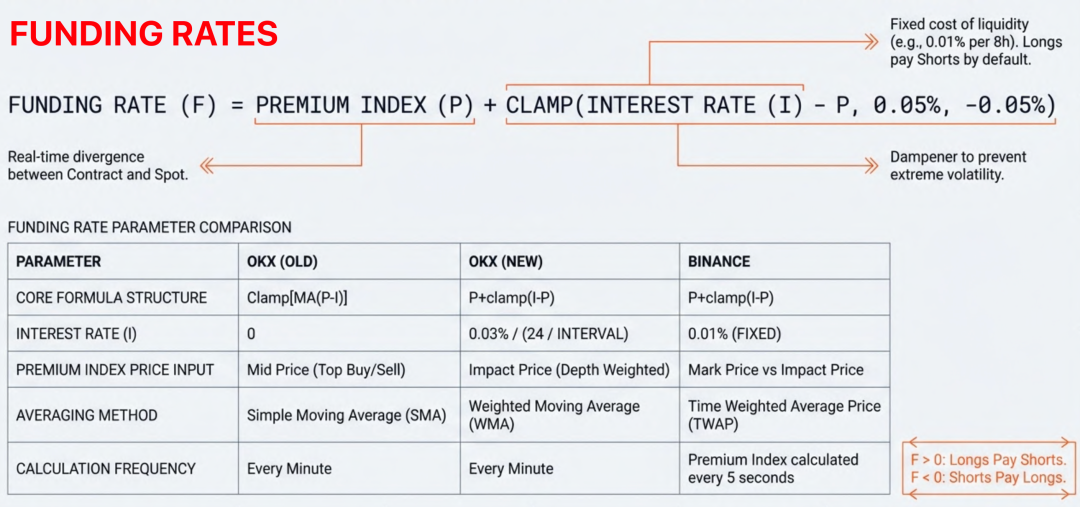 FUNDING RATES

Fixed cost of liquidity (e.g., 0.01% per 8h). Longs pay Shorts by default.

FUNDING RATE (F) = PREMIUM INDEX (P) + CLAMP(INTEREST RATE (I) - P, 0.05%, -0.05%)

Real-time divergence between Contract and Spot.

Dampener to prevent extreme volatility.

FUNDING RATE PARAMETER COMPARISON

| PARAMETER | OKX (OLD) | OKX (NEW) | BINANCE |
|---|---|---|---|
| CORE FORMULA STRUCTURE | Clamp[MA(P-I)] | P+clamp(I-P) | P+clamp(I-P) |
| INTEREST RATE (I) | 0 | 0.03% / (24 / INTERVAL) | 0.01% (FIXED) |
| PREMIUM INDEX PRICE INPUT | Mid Price (Top Buy/Sell) | Impact Price (Depth Weighted) | Mark Price vs Impact Price |
| AVERAGING METHOD | Simple Moving Average (SMA) | Weighted Moving Average (WMA) | Time Weighted Average Price (TWAP) |
| CALCULATION FREQUENCY | Every Minute | Every Minute | Premium Index calculated every 5 seconds |

F > 0: Longs Pay Shorts.
F < 0: Shorts Pay Longs.